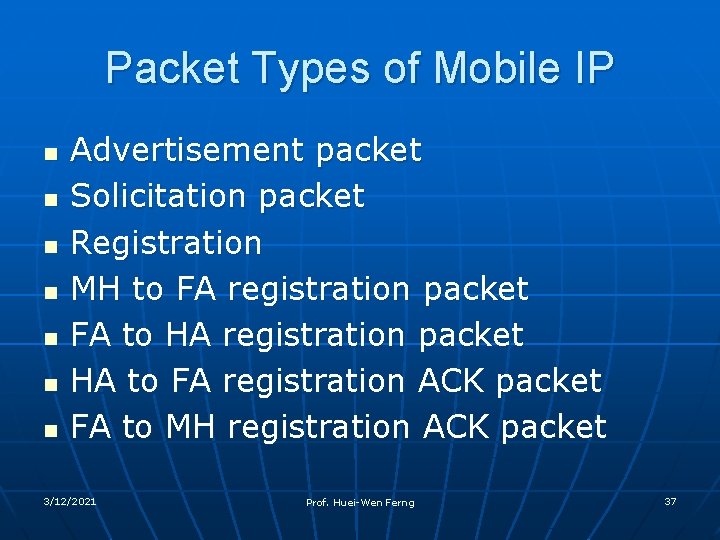 Packet Types of Mobile IP

- Advertisement packet
- Solicitation packet
- Registration
- MH to FA registration packet
- FA to HA registration packet
- HA to FA registration ACK packet
- FA to MH registration ACK packet

3/12/2021

Prof. Huei-Wen Ferng

37